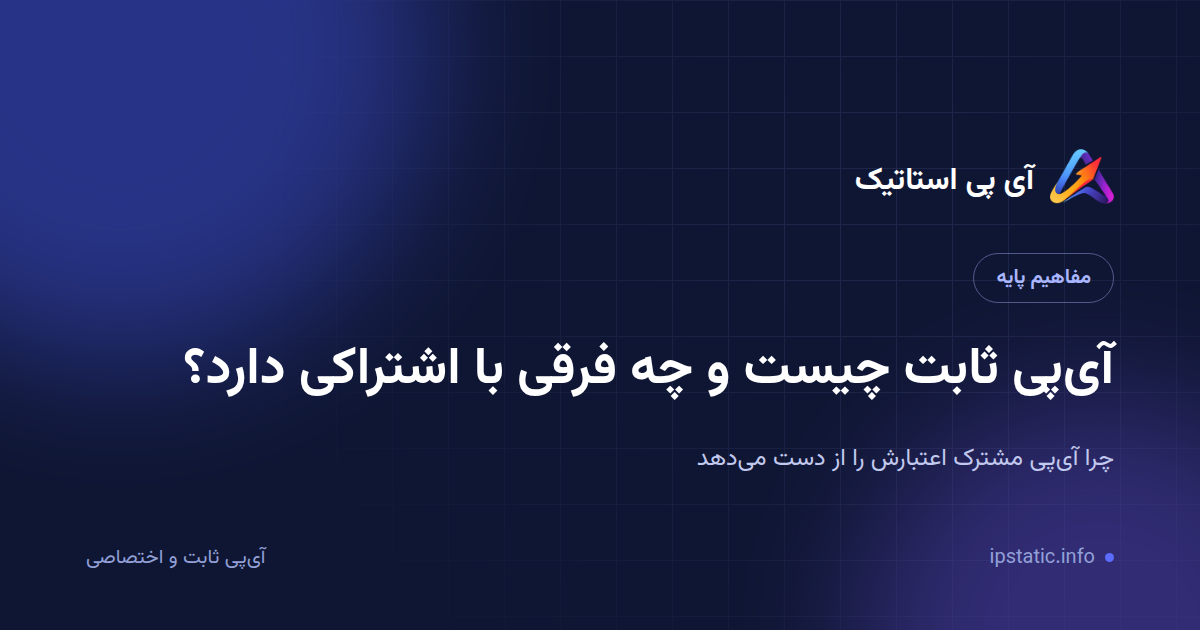 آی پی استاتیک

مفاهیم پایه

آی‌پی ثابت چیست و چه فرقی با اشتراکی دارد؟

چرا آی‌پی مشترک اعتبارش را از دست می‌دهد

ipstatic.info

آی‌پی ثابت و اختصاصی